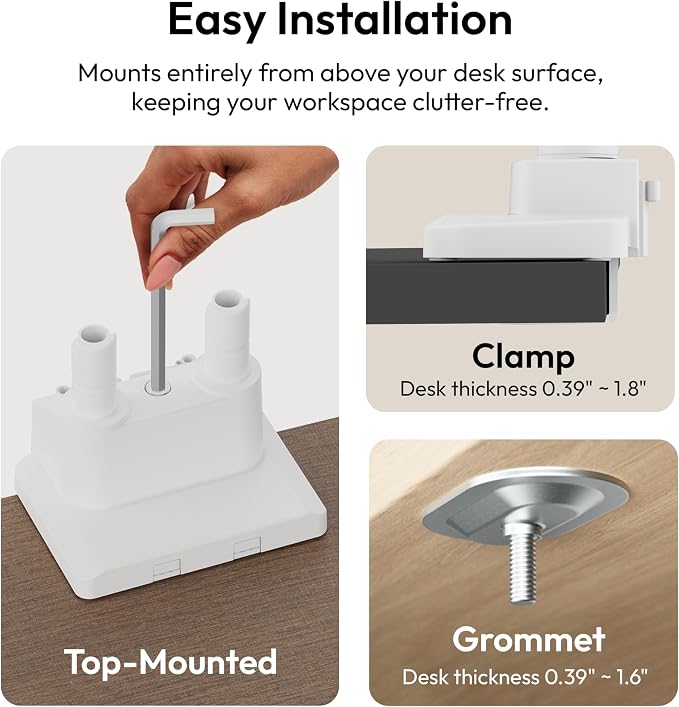 Easy Installation

Mounts entirely from above your desk surface, keeping your workspace clutter-free.

Top-Mounted

Clamp
Desk thickness 0.39" ~ 1.8"

Grommet
Desk thickness 0.39" ~ 1.6"